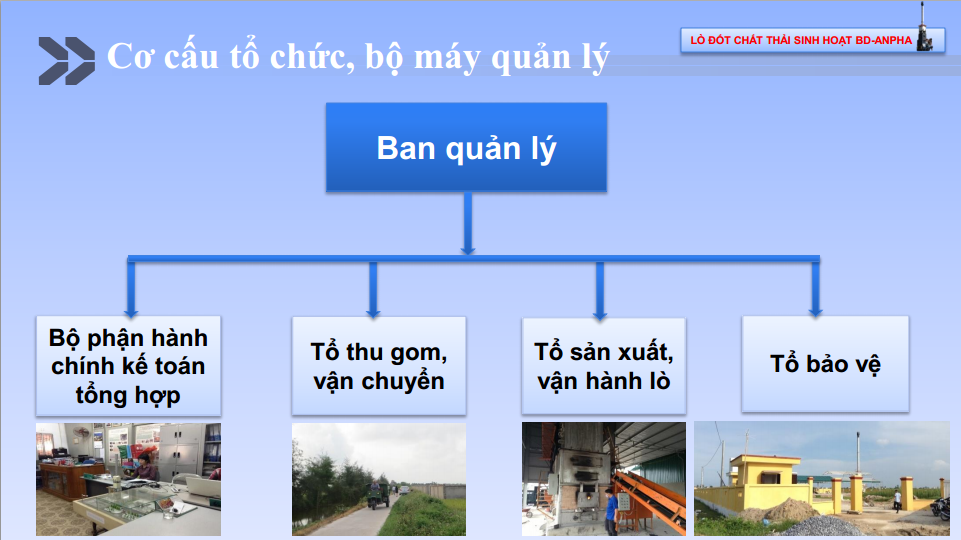 Cơ cấu tổ chức, bộ máy quản lý

LÒ ĐỐT CHẤT THẢI SINH HOẠT BD-ANPHA

Ban quản lý

Bộ phận hành chính kế toán tổng hợp

Tổ thu gom, vận chuyển

Tổ sản xuất, vận hành lò

Tổ bảo vệ